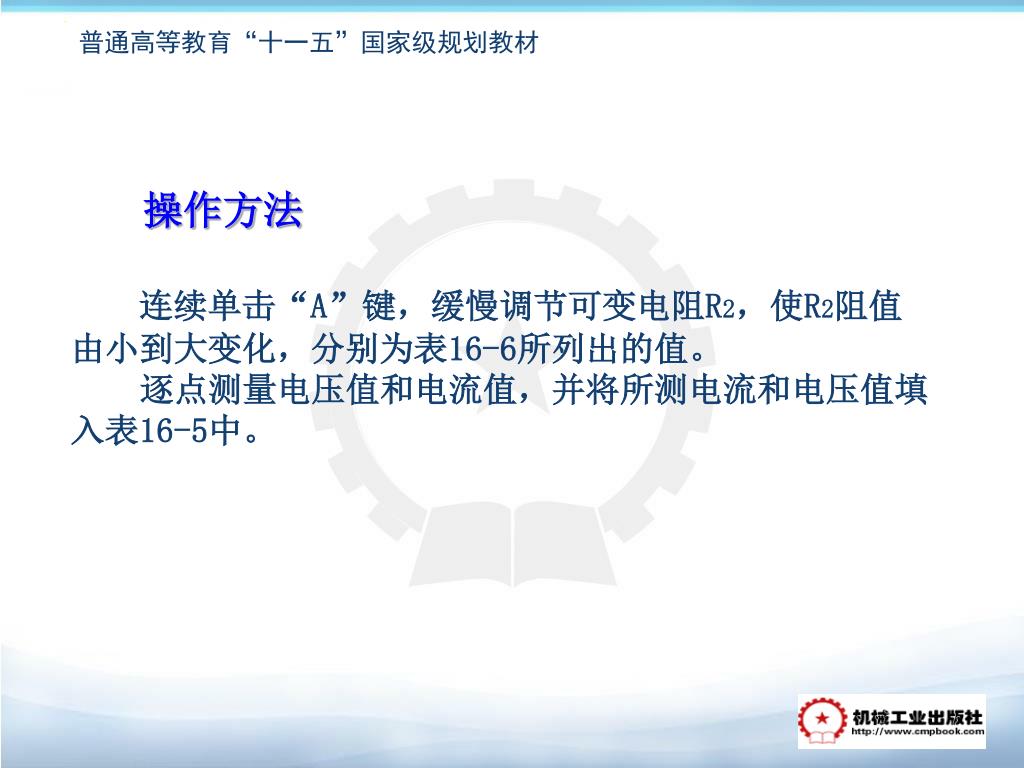 普通高等教育“十一五”国家级规划教材

操作方法

连续单击“A”键，缓慢调节可变电阻$R_2$，使$R_2$阻值由小到大变化，分别为表16-6所列出的值。

逐点测量电压值和电流值，并将所测电流和电压值填入表16-5中。

机械工业出版社
http://www.cmpbook.com